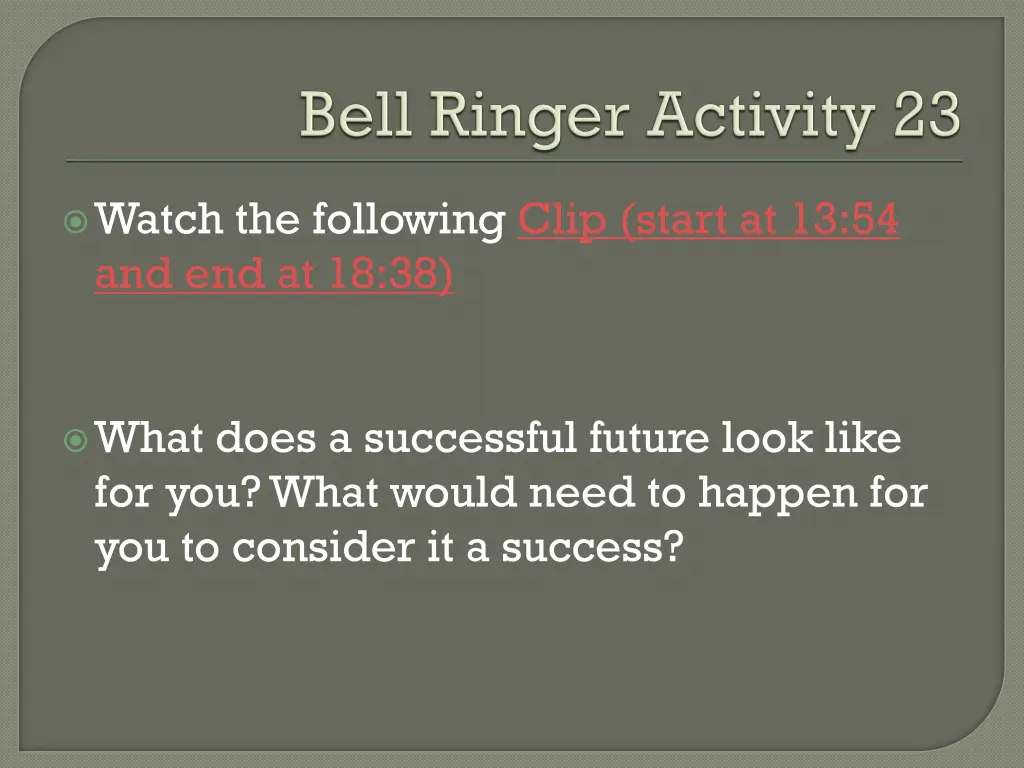 Bell Ringer Activity 23

Watch the following Clip (start at 13:54 and end at 18:38)

What does a successful future look like for you? What would need to happen for you to consider it a success?